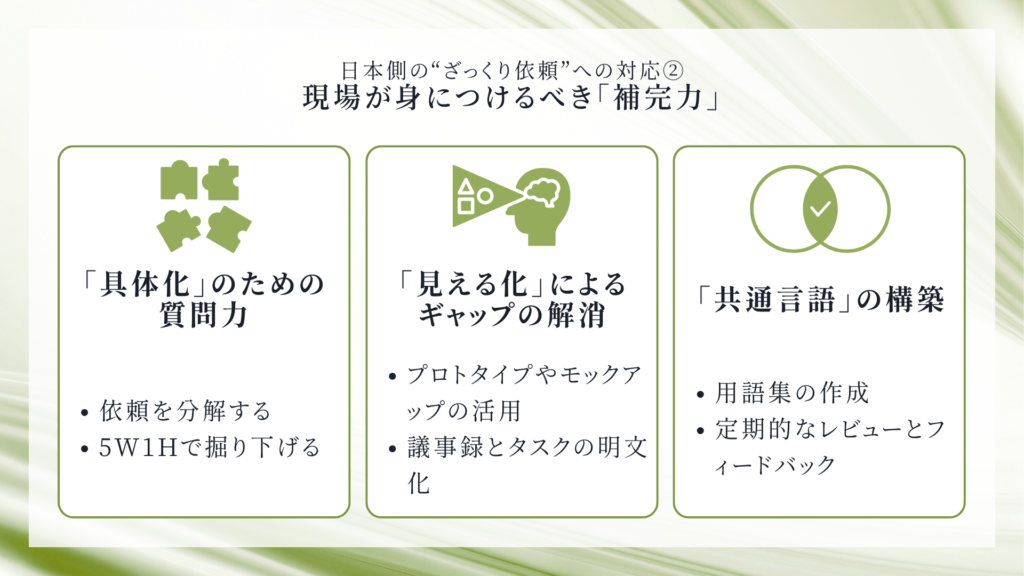 日本側の“ざっくり依頼”への対応②
現場が身につけるべき「補完力」

「具体化」のための質問力

• 依頼を分解する
• 5W1Hで掘り下げる

「見える化」によるギャップの解消

• プロトタイプやモックアップの活用
• 議事録とタスクの明文化

「共通言語」の構築

• 用語集の作成
• 定期的なレビューとフィードバック